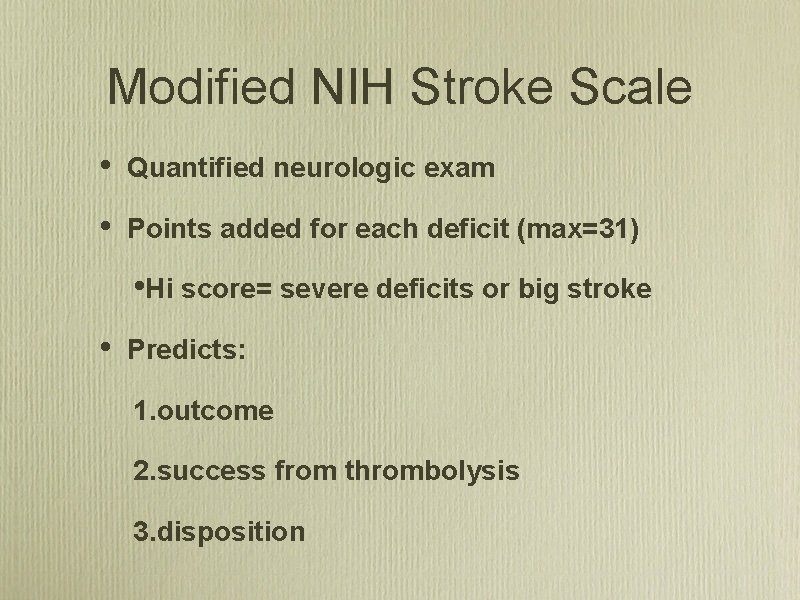 Modified NIH Stroke Scale

• Quantified neurologic exam

• Points added for each deficit (max=31)

•Hi score= severe deficits or big stroke

• Predicts:

1.outcome

2.success from thrombolysis

3.disposition